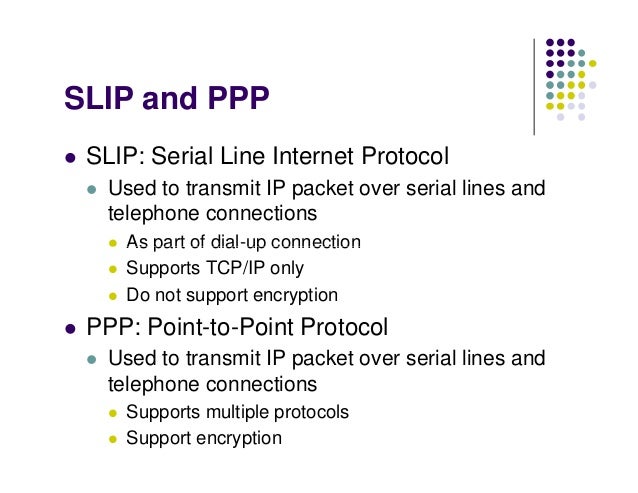 SLIP and PPP

- SLIP: Serial Line Internet Protocol
  - Used to transmit IP packet over serial lines and telephone connections
    - As part of dial-up connection
    - Supports TCP/IP only
    - Do not support encryption
- PPP: Point-to-Point Protocol
  - Used to transmit IP packet over serial lines and telephone connections
    - Supports multiple protocols
    - Support encryption